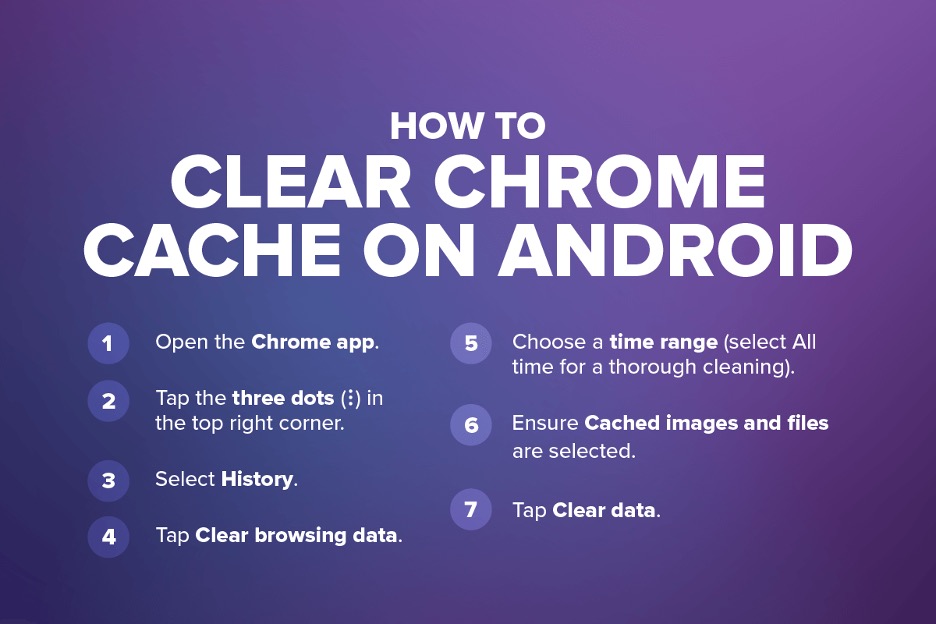 HOW TO
CLEAR CHROME CACHE ON ANDROID

1 Open the Chrome app.

2 Tap the three dots (⋮) in the top right corner.

3 Select History.

4 Tap Clear browsing data.

5 Choose a time range (select All time for a thorough cleaning).

6 Ensure Cached images and files are selected.

7 Tap Clear data.